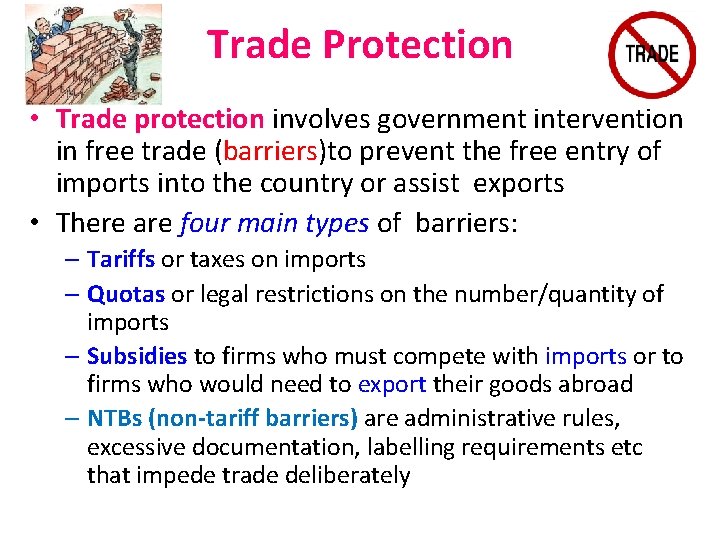 Trade Protection

TRADE

• Trade protection involves government intervention in free trade (barriers)to prevent the free entry of imports into the country or assist exports

• There are four main types of barriers:

– Tariffs or taxes on imports

– Quotas or legal restrictions on the number/quantity of imports

– Subsidies to firms who must compete with imports or to firms who would need to export their goods abroad

– NTBs (non-tariff barriers) are administrative rules, excessive documentation, labelling requirements etc that impede trade deliberately